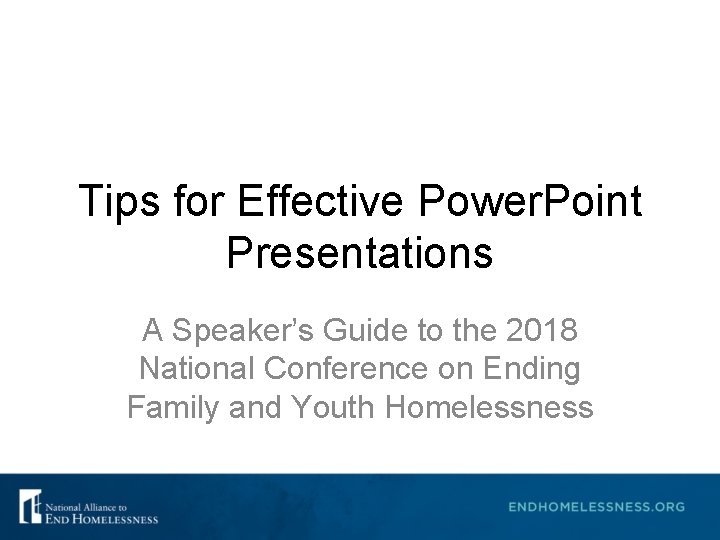 Tips for Effective PowerPoint Presentations

A Speaker's Guide to the 2018 National Conference on Ending Family and Youth Homelessness

National Alliance to
END HOMELESSNESS

ENDHOMELESSNESS.ORG